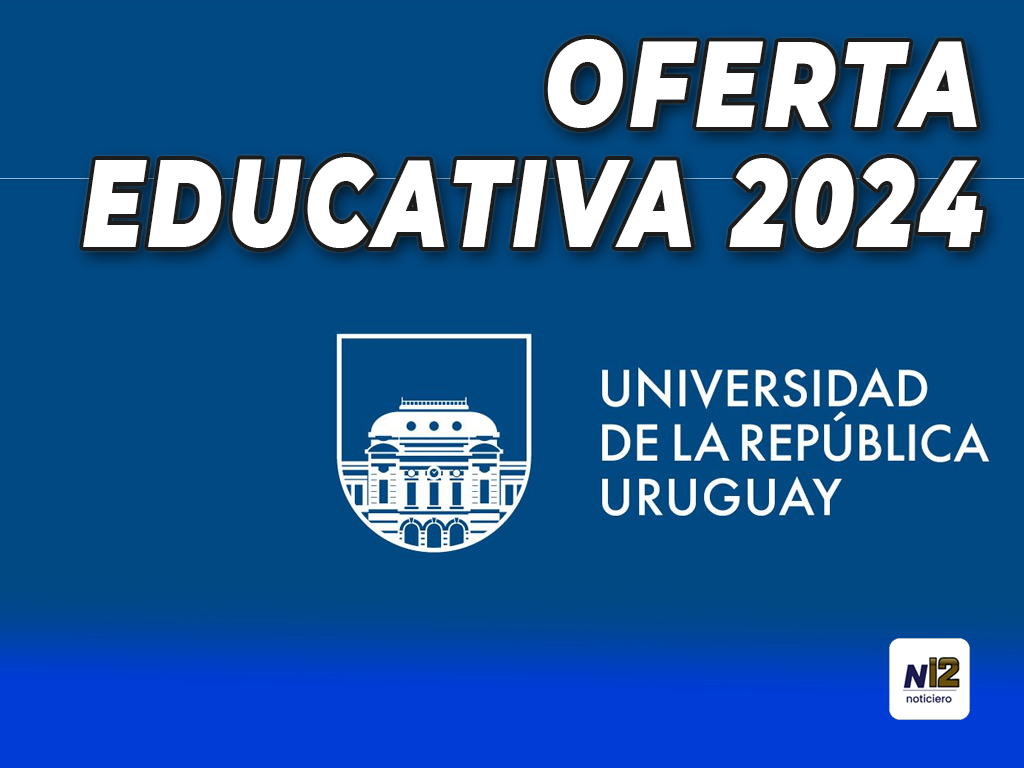 OFERTA EDUCATIVA 2024

UNIVERSIDAD DE LA REPÚBLICA URUGUAY

N12 noticiero